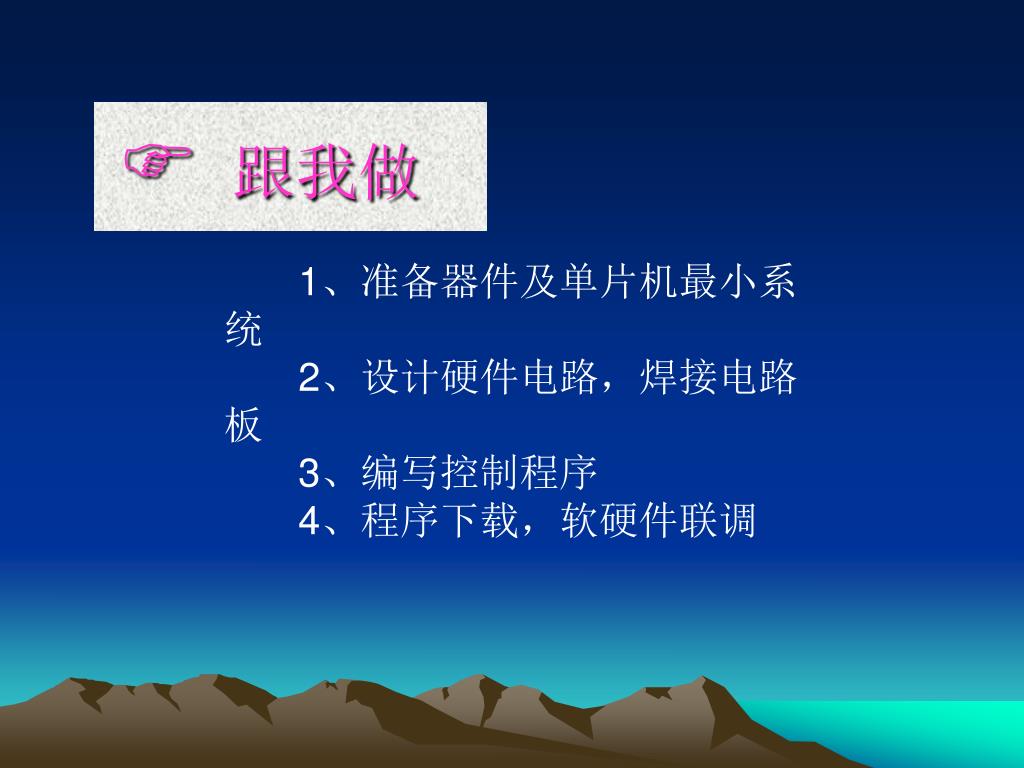 ☞ 跟我做

1、准备器件及单片机最小系统

2、设计硬件电路，焊接电路板

3、编写控制程序

4、程序下载，软硬件联调